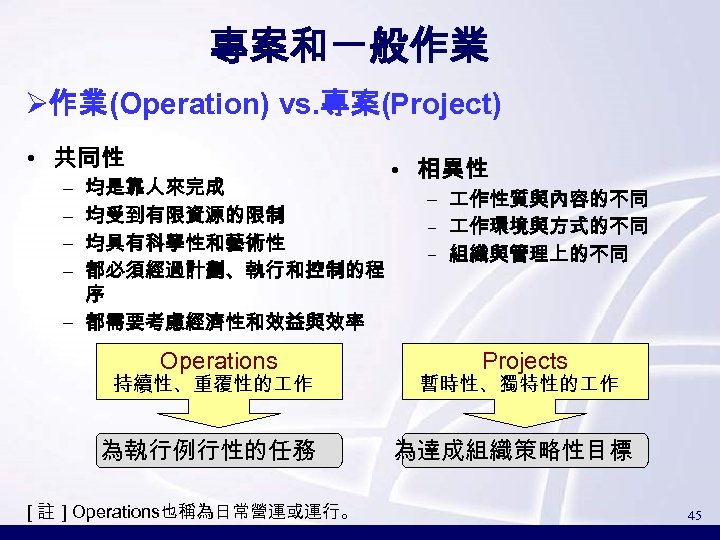 專案和一般作業

➢作業(Operation) vs.專案(Project)

• 共同性
  – 均是靠人來完成
  – 均受到有限資源的限制
  – 均具有科學性和藝術性
  – 都必須經過計劃、執行和控制的程序
  – 都需要考慮經濟性和效益與效率

• 相異性
  – 工作性質與內容的不同
  – 工作環境與方式的不同
  – 組織與管理上的不同

Operations
持續性、重覆性的工作

為執行例行性的任務

Projects
暫時性、獨特性的工作

為達成組織策略性目標

[ 註 ] Operations也稱為日常營運或運行。

45